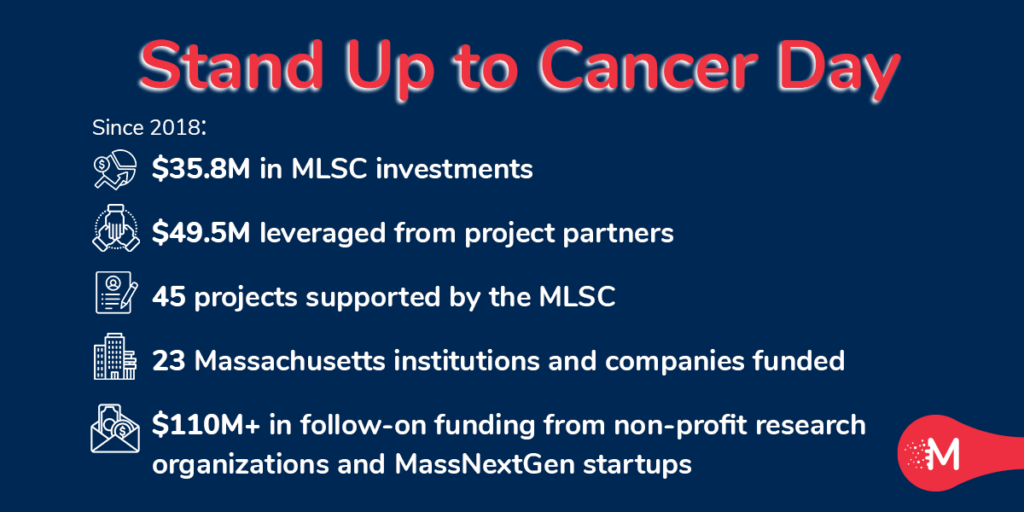 Stand Up to Cancer Day

Since 2018:

\$35.8M in MLSC investments

\$49.5M leveraged from project partners

45 projects supported by the MLSC

23 Massachusetts institutions and companies funded

\$110M+ in follow-on funding from non-profit research organizations and MassNextGen startups

M